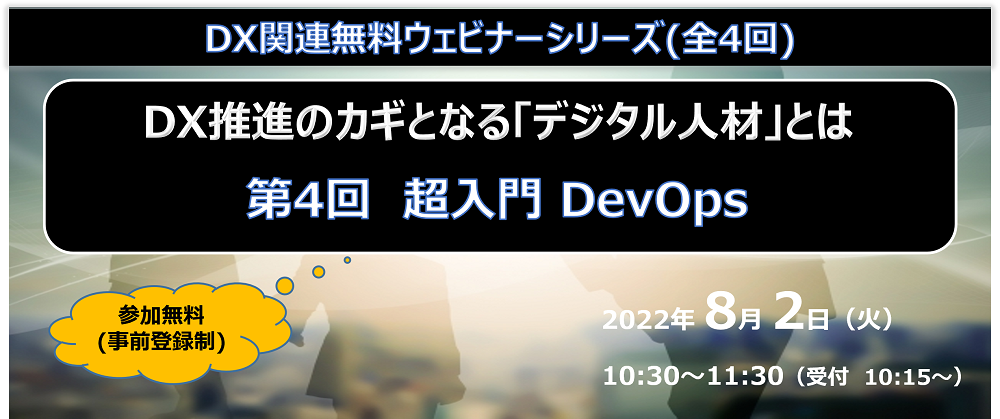 DX関連無料ウェビナーシリーズ(全4回)

DX推進のカギとなる「デジタル人材」とは

第4回　超入門 DevOps

参加無料
(事前登録制)

2022年 8月 2日（火）

10:30～11:30（受付　10:15～）